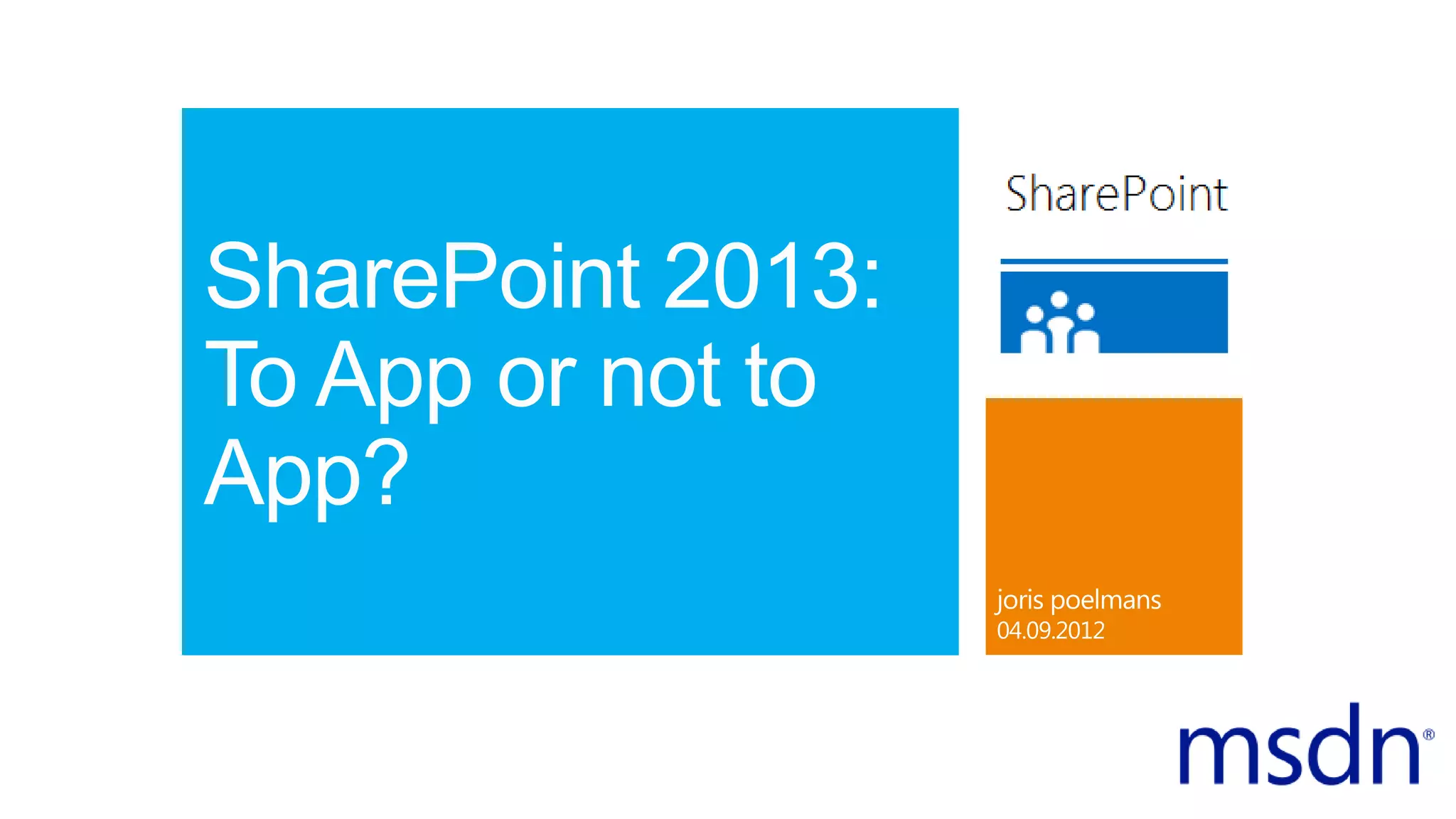 SharePoint 2013: To App or not to App?

SharePoint

joris poelmans
04.09.2012

msdn®